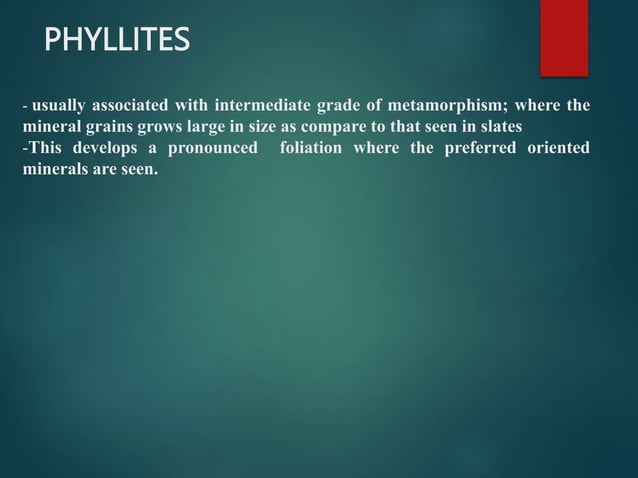 PHYLLITES

- usually associated with intermediate grade of metamorphism; where the mineral grains grows large in size as compare to that seen in slates
-This develops a pronounced foliation where the preferred oriented minerals are seen.